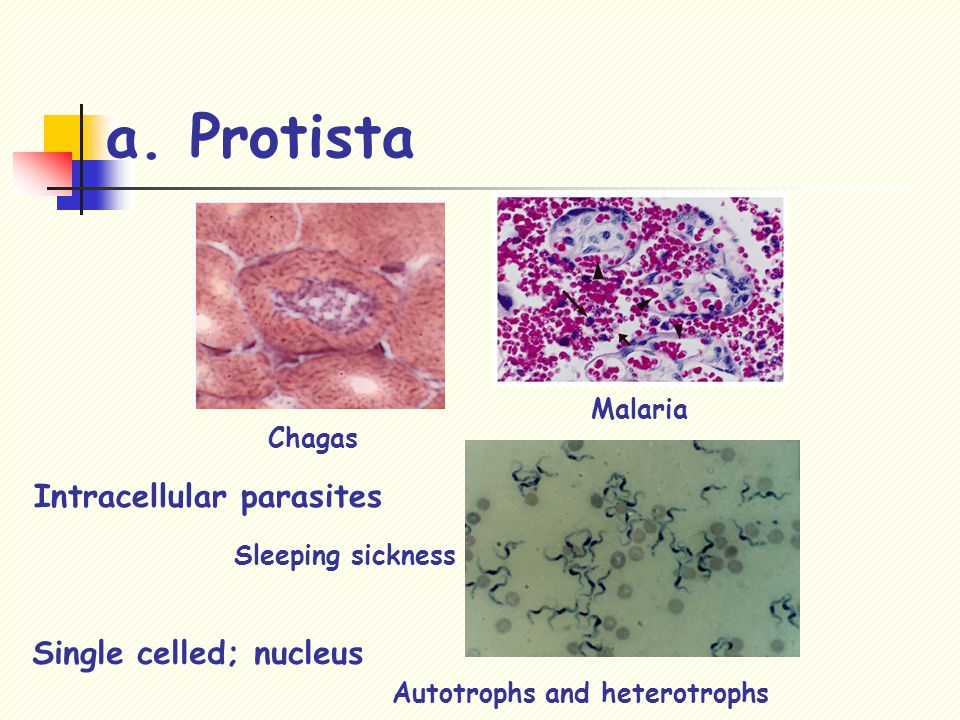 a. Protista

Malaria

Chagas

Intracellular parasites

Sleeping sickness

Single celled; nucleus

Autotrophs and heterotrophs